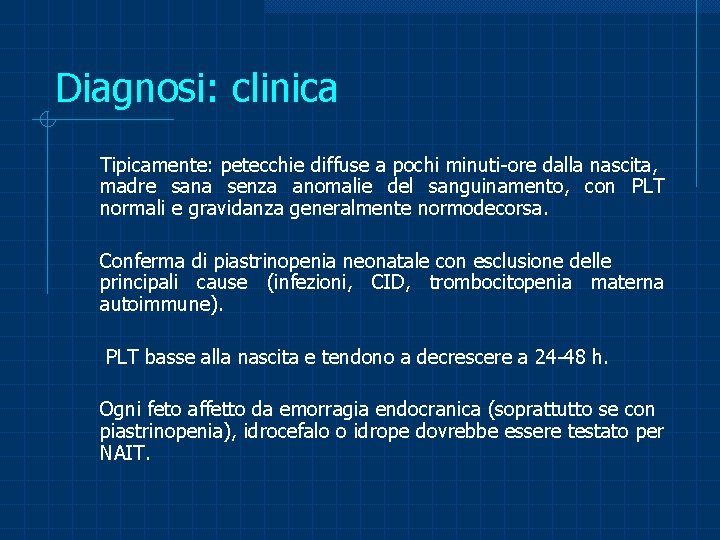 Diagnosi: clinica

Tipicamente: petecchie diffuse a pochi minuti-ore dalla nascita, madre sana senza anomalie del sanguinamento, con PLT normali e gravidanza generalmente normodecorsa.

Conferma di piastrinopenia neonatale con esclusione delle principali cause (infezioni, CID, trombocitopenia materna autoimmune).

PLT basse alla nascita e tendono a decrescere a 24-48 h.

Ogni feto affetto da emorragia endocranica (soprattutto se con piastrinopenia), idrocefalo o idrope dovrebbe essere testato per NAIT.